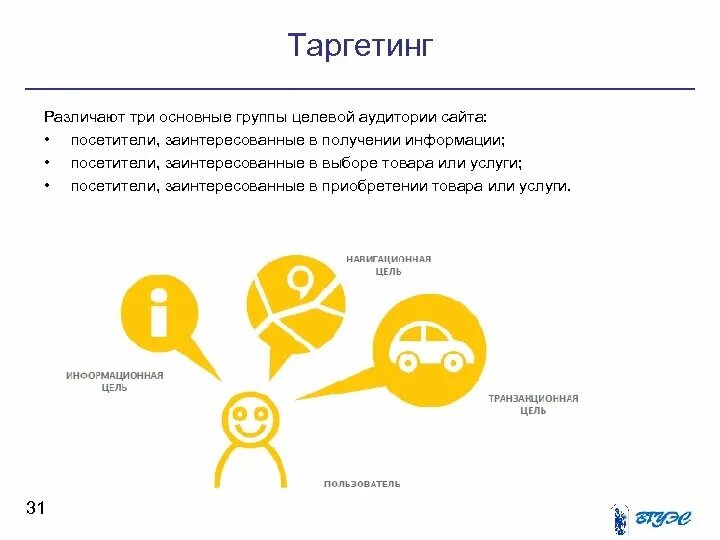 Таргетинг

Различают три основные группы целевой аудитории сайта:
• посетители, заинтересованные в получении информации;
• посетители, заинтересованные в выборе товара или услуги;
• посетители, заинтересованные в приобретении товара или услуги.

НАВИГАЦИОННАЯ ЦЕЛЬ

ИНФОРМАЦИОННАЯ ЦЕЛЬ

ТРАНЗАКЦИОННАЯ ЦЕЛЬ

ПОЛЬЗОВАТЕЛЬ

31

ВГУЭС